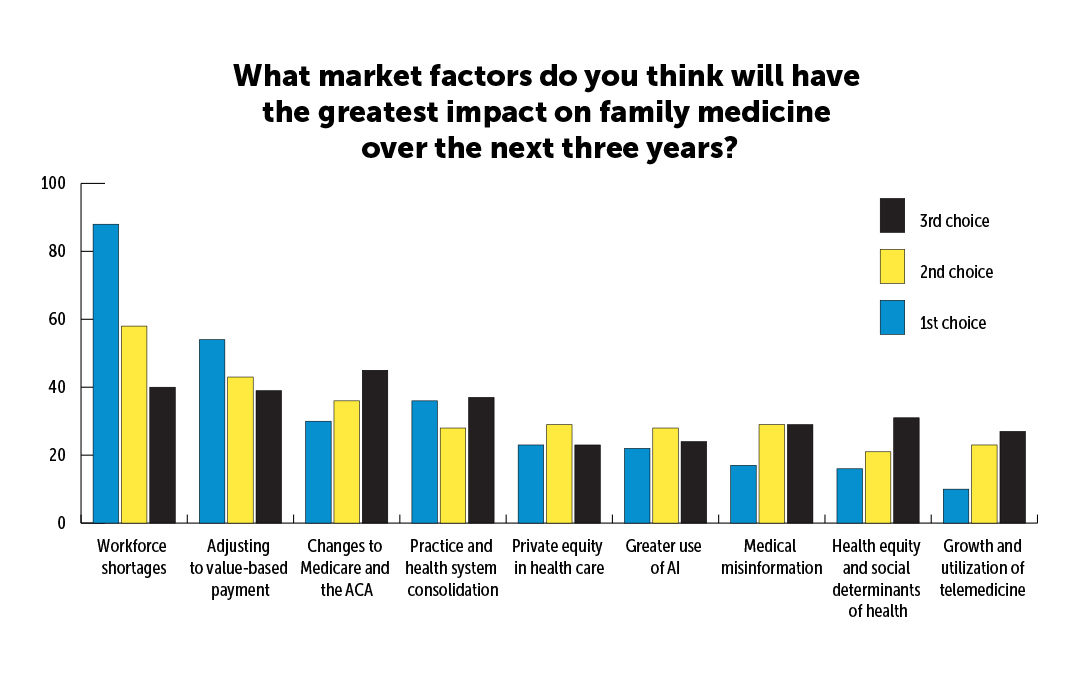 What market factors do you think will have the greatest impact on family medicine over the next three years?

100
80
60
40
20
0

3rd choice
2nd choice
1st choice

Workforce shortages
Adjusting to value-based payment
Changes to Medicare and the ACA
Practice and health system consolidation
Private equity in health care
Greater use of AI
Medical misinformation
Health equity and social determinants of health
Growth and utilization of telemedicine